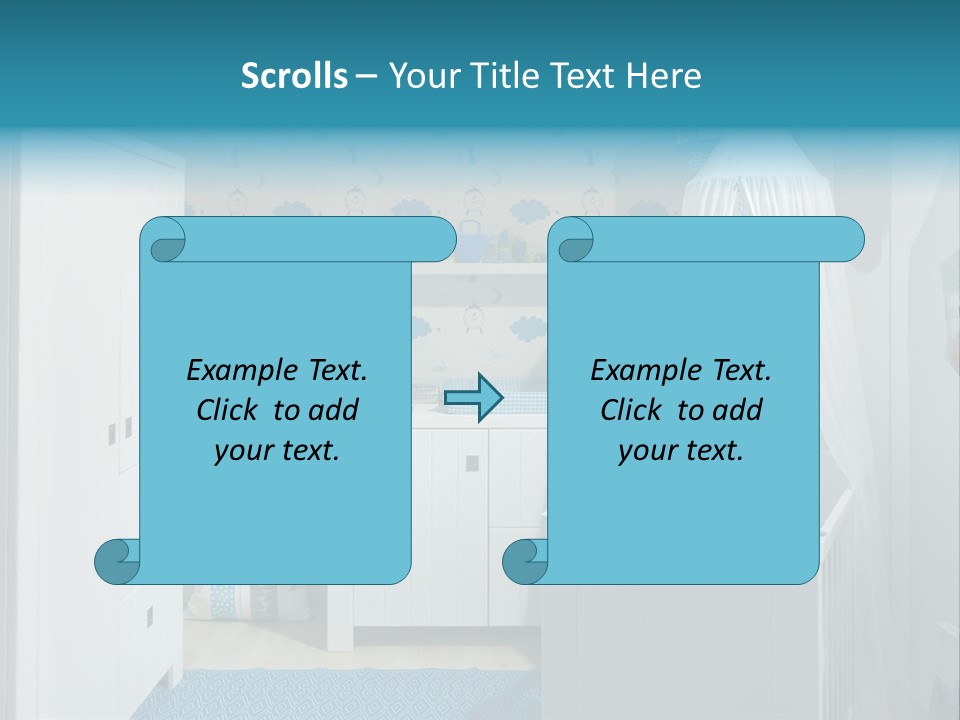 Scrolls – Your Title Text Here

Example Text. Click to add your text.

Example Text. Click to add your text.